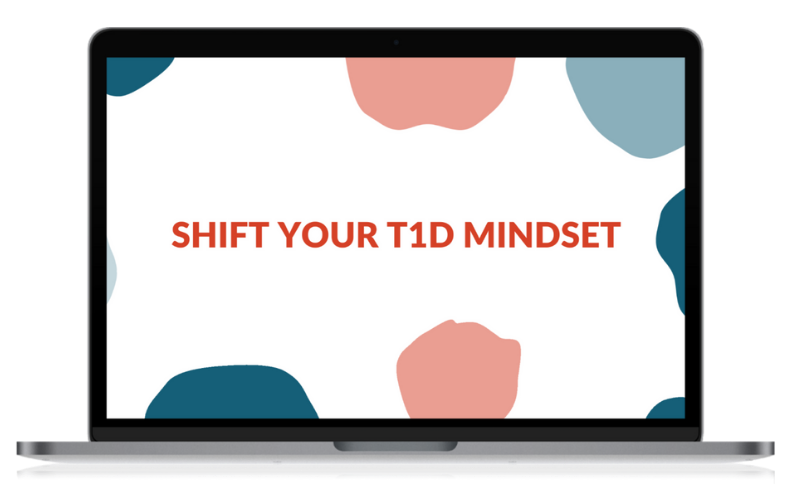 SHIFT YOUR T1D MINDSET